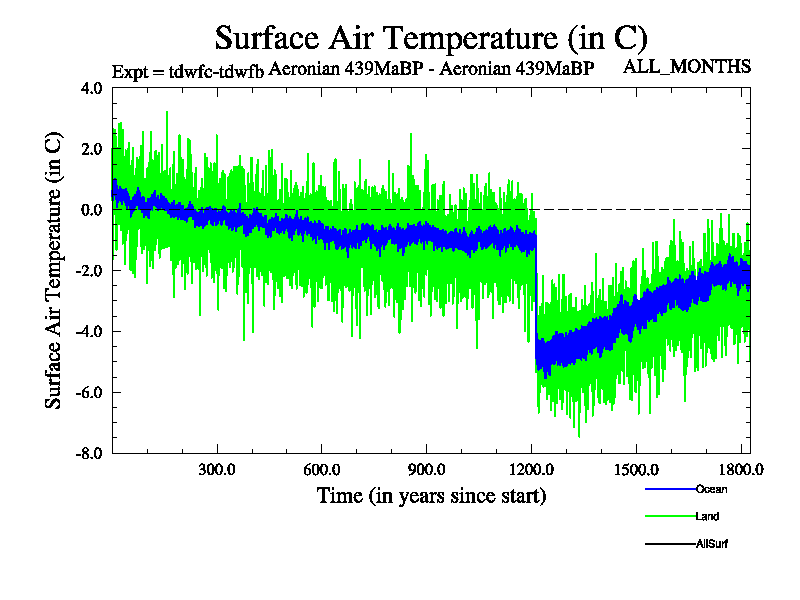 Surface Air Temperature (in C)

Expt = tdwfc-tdwfb Aeronian 439MaBP - Aeronian 439MaBP ALL_MONTHS

Surface Air Temperature (in C)

4.0
2.0
0.0
-2.0
-4.0
-6.0
-8.0

300.0 600.0 900.0 1200.0 1500.0 1800.0

Time (in years since start)

Ocean
Land
AllSurf